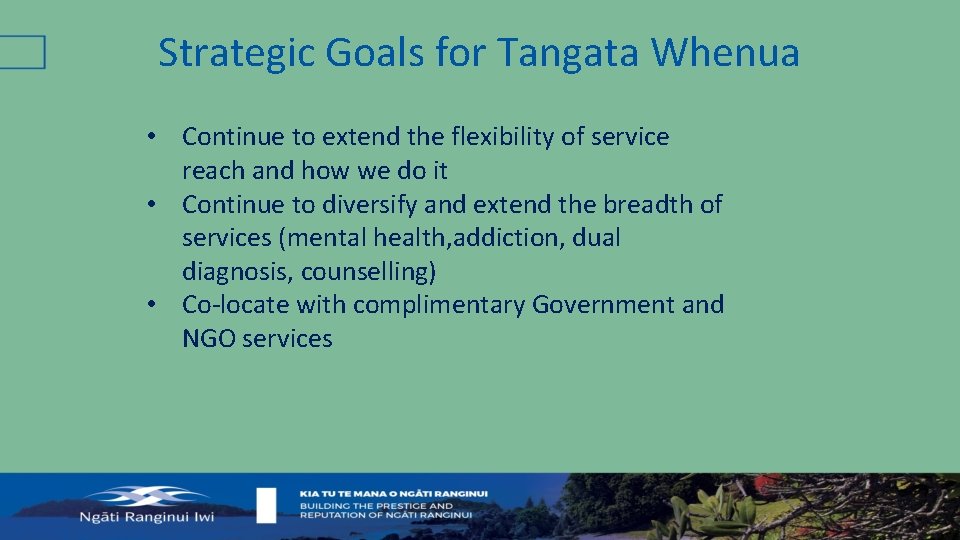 Strategic Goals for Tangata Whenua

• Continue to extend the flexibility of service reach and how we do it
• Continue to diversify and extend the breadth of services (mental health,addiction, dual diagnosis, counselling)
• Co-locate with complimentary Government and NGO services

Ngāti Ranginui Iwi

KIA TU TE MANA O NGĀTI RANGINUI
BUILDING THE PRESTIGE AND REPUTATION OF NGĀTI RANGINUI